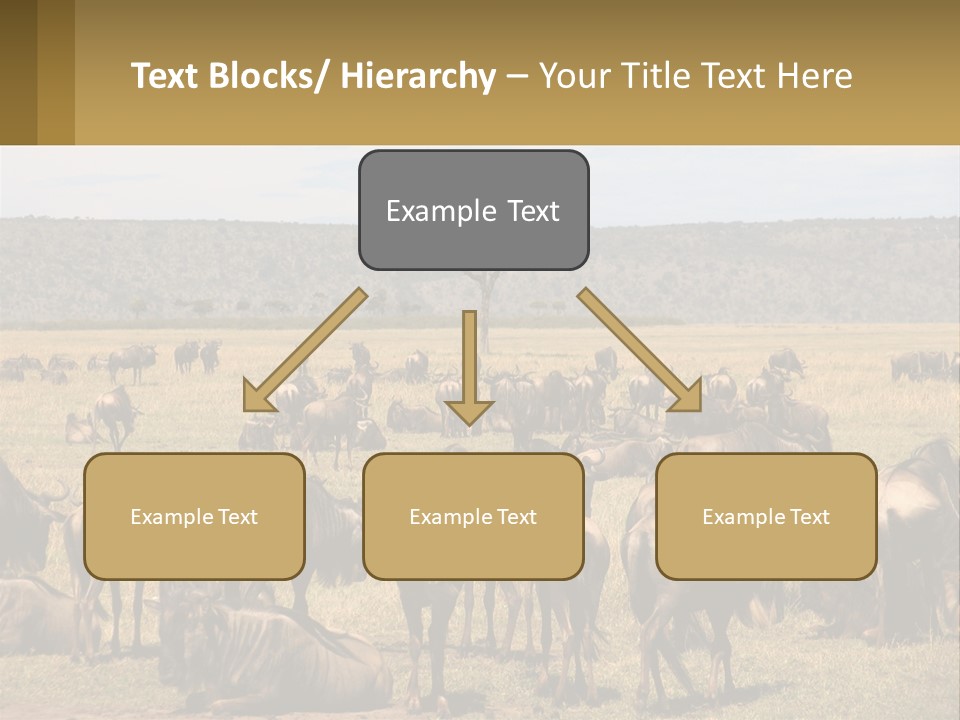 Text Blocks/ Hierarchy – Your Title Text Here

Example Text

Example Text

Example Text

Example Text